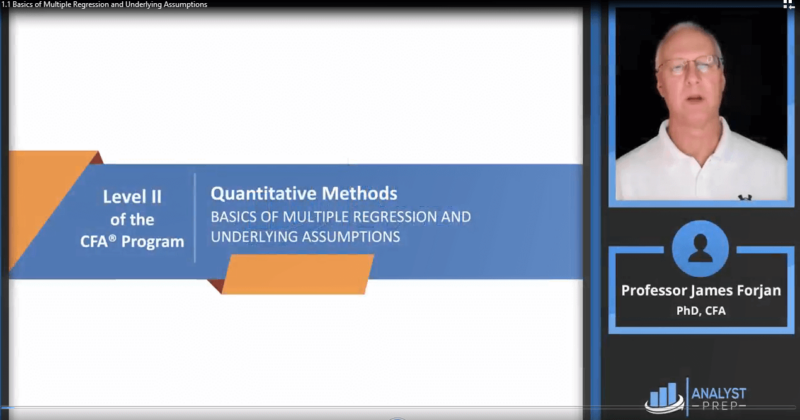 1.1 Basics of Multiple Regression and Underlying Assumptions

Level II of the CFA® Program

Quantitative Methods

BASICS OF MULTIPLE REGRESSION AND UNDERLYING ASSUMPTIONS

Professor James Forjan

PhD, CFA

ANALYST PREP